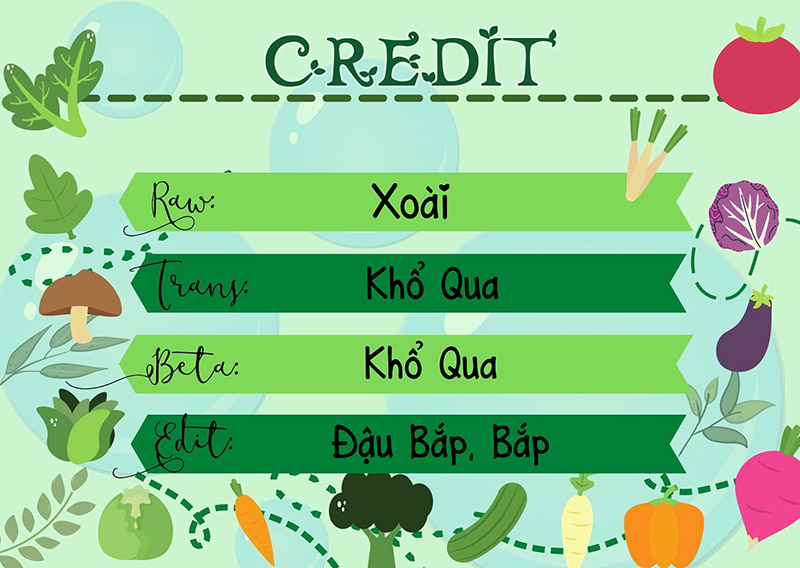 CREDIT

Raw: Xoài

Trans: Khổ Qua

Beta: Khổ Qua

Edit: Đậu Bắp, Bắp